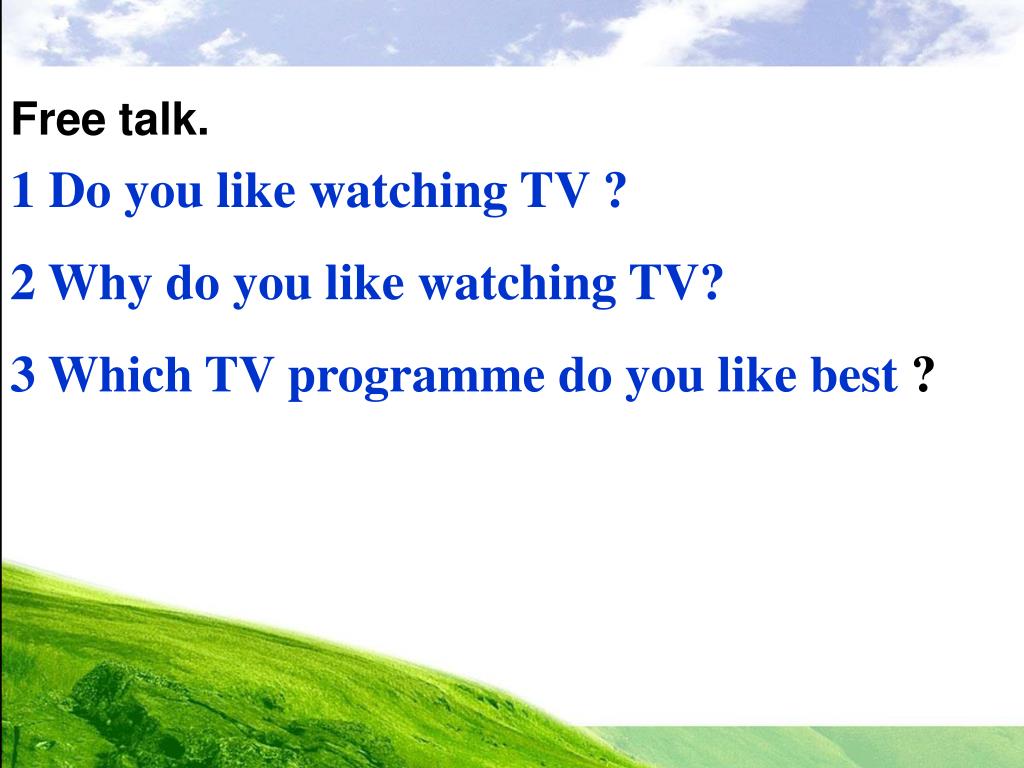 Free talk.

1 Do you like watching TV ?

2 Why do you like watching TV?

3 Which TV programme do you like best ?